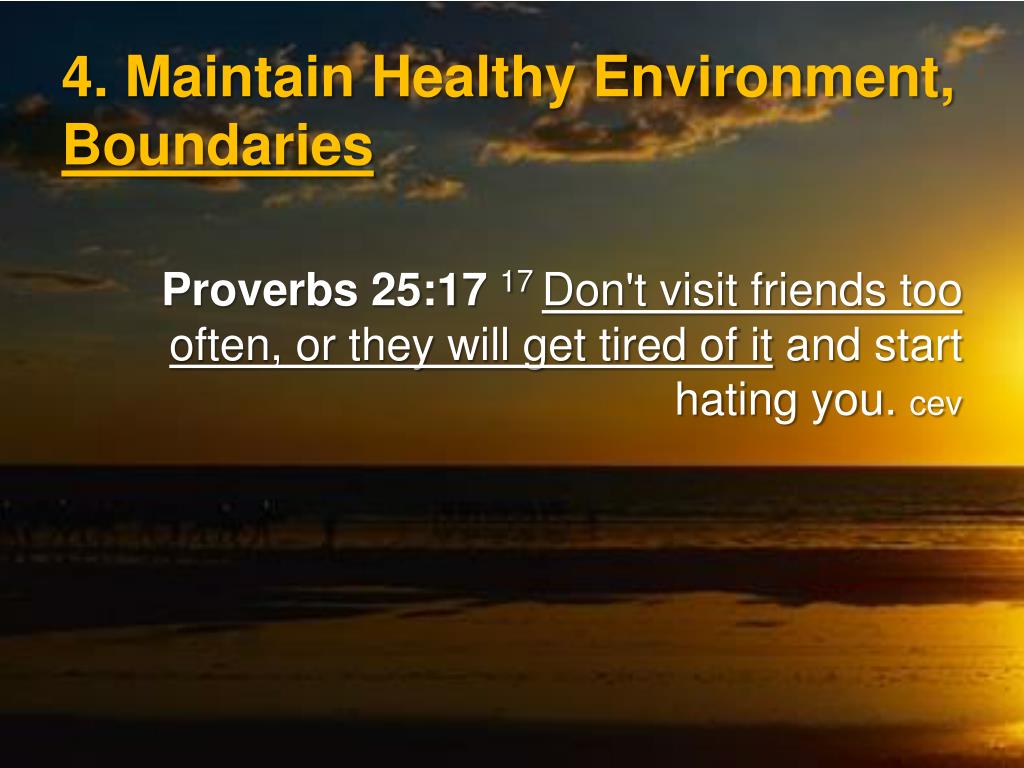 4. Maintain Healthy Environment, Boundaries

Proverbs 25:17 $^{17}$ Don't visit friends too often, or they will get tired of it and start hating you. cev